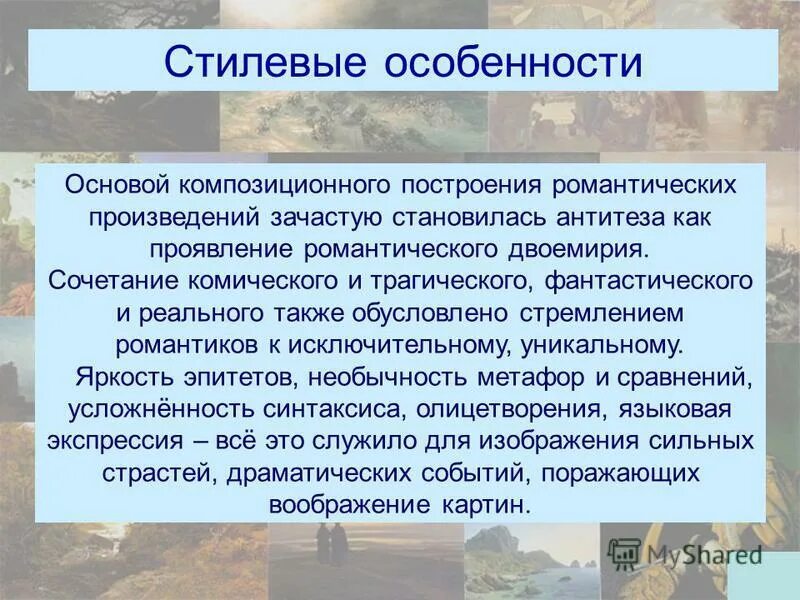 Стилевые особенности

Основой композиционного построения романтических произведений зачастую становилась антитеза как проявление романтического двоемирия.
Сочетание комического и трагического, фантастического и реального также обусловлено стремлением романтиков к исключительному, уникальному.
Яркость эпитетов, необычность метафор и сравнений, усложнённость синтаксиса, олицетворения, языковая экспрессия – всё это служило для изображения сильных страстей, драматических событий, поражающих воображение картин.

MyShared